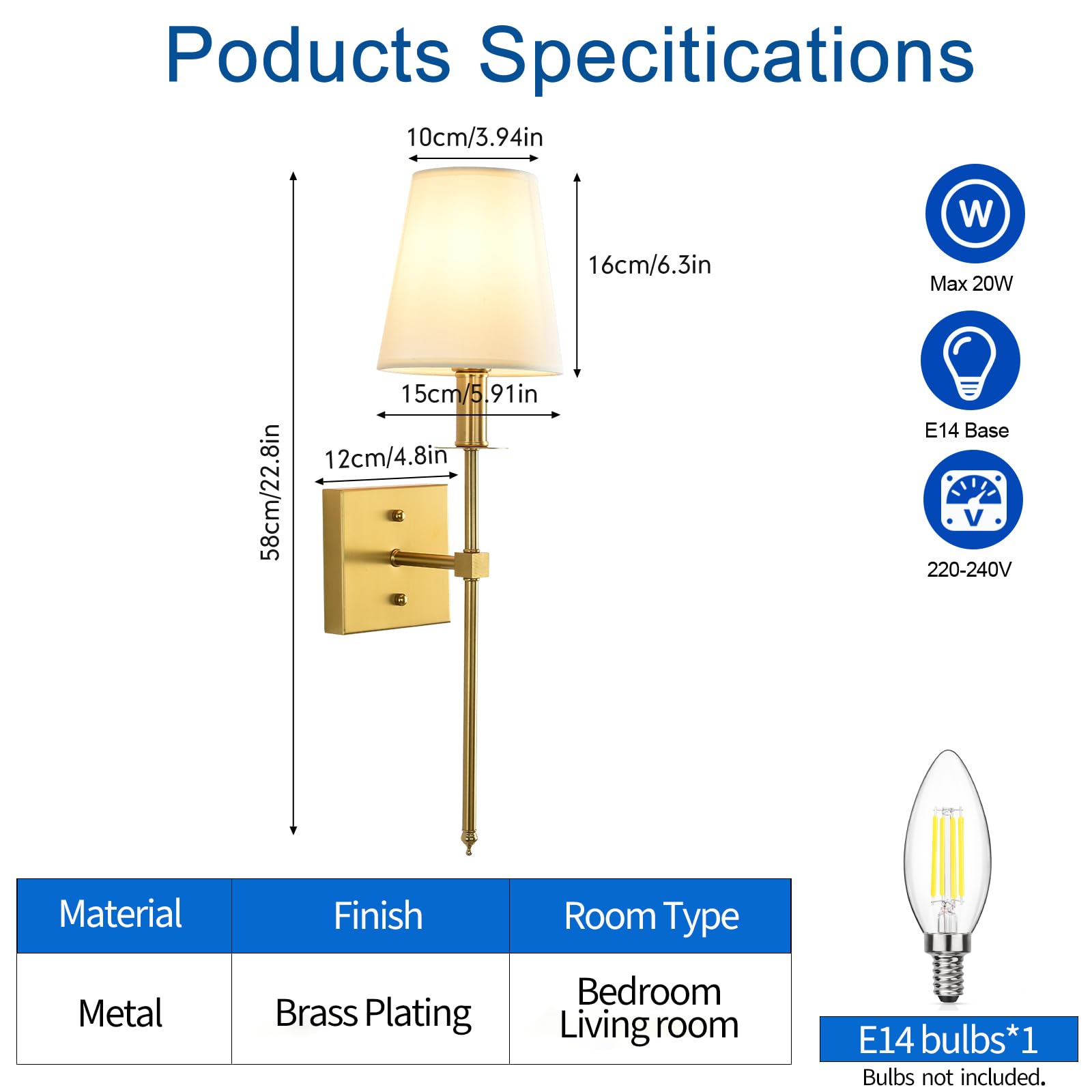 Poducts Specitications

10cm/3.94in

16cm/6.3in

15cm/5.91in

12cm/4.8in

58cm/22.8in

W

Max 20W

E14 Base

V

220-240V

| Material | Finish | Room Type |
|---|---|---|
| Metal | Brass Plating | Bedroom Living room |

E14 bulbs*1

Bulbs not included.